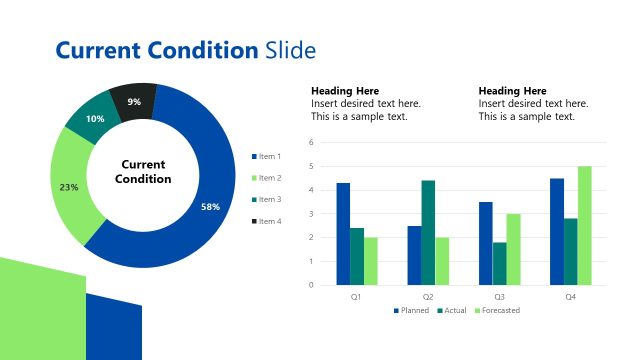 Current Condition Slide

9%
10%
23%
58%
Current Condition

Item 1
Item 2
Item 3
Item 4

Heading Here
Insert desired text here. This is a sample text.

Heading Here
Insert desired text here. This is a sample text.

6
5
4
3
2
1
0
Q1
Q2
Q3
Q4
Planned
Actual
Forecasted